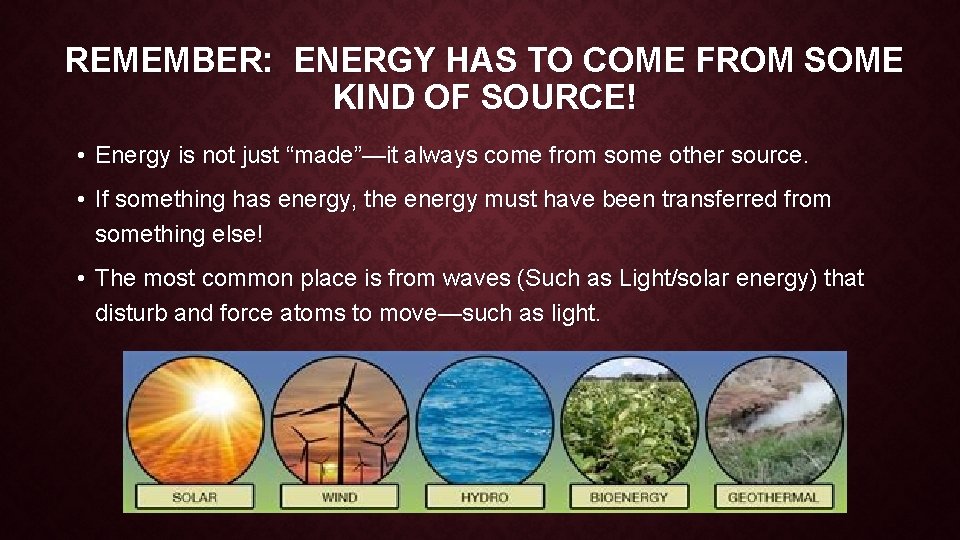 REMEMBER: ENERGY HAS TO COME FROM SOME KIND OF SOURCE!

• Energy is not just “made”—it always come from some other source.

• If something has energy, the energy must have been transferred from something else!

• The most common place is from waves (Such as Light/solar energy) that disturb and force atoms to move—such as light.

SOLAR
WIND
HYDRO
BIOENERGY
GEOTHERMAL